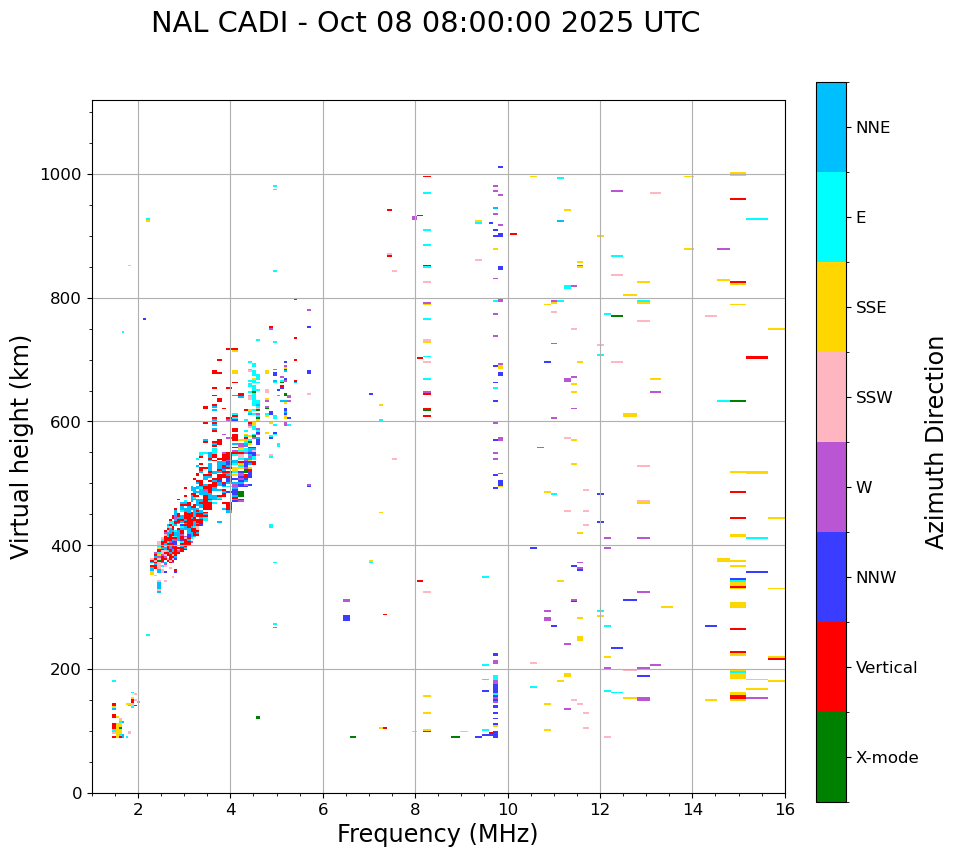 NAL CADI - Oct 08 08:00:00 2025 UTC

Virtual height (km)

1000
800
600
400
200
0

2
4
6
8
10
12
14
16

Frequency (MHz)

NNE
E
SSE
SSW
W
NNW
Vertical
X-mode

Azimuth Direction